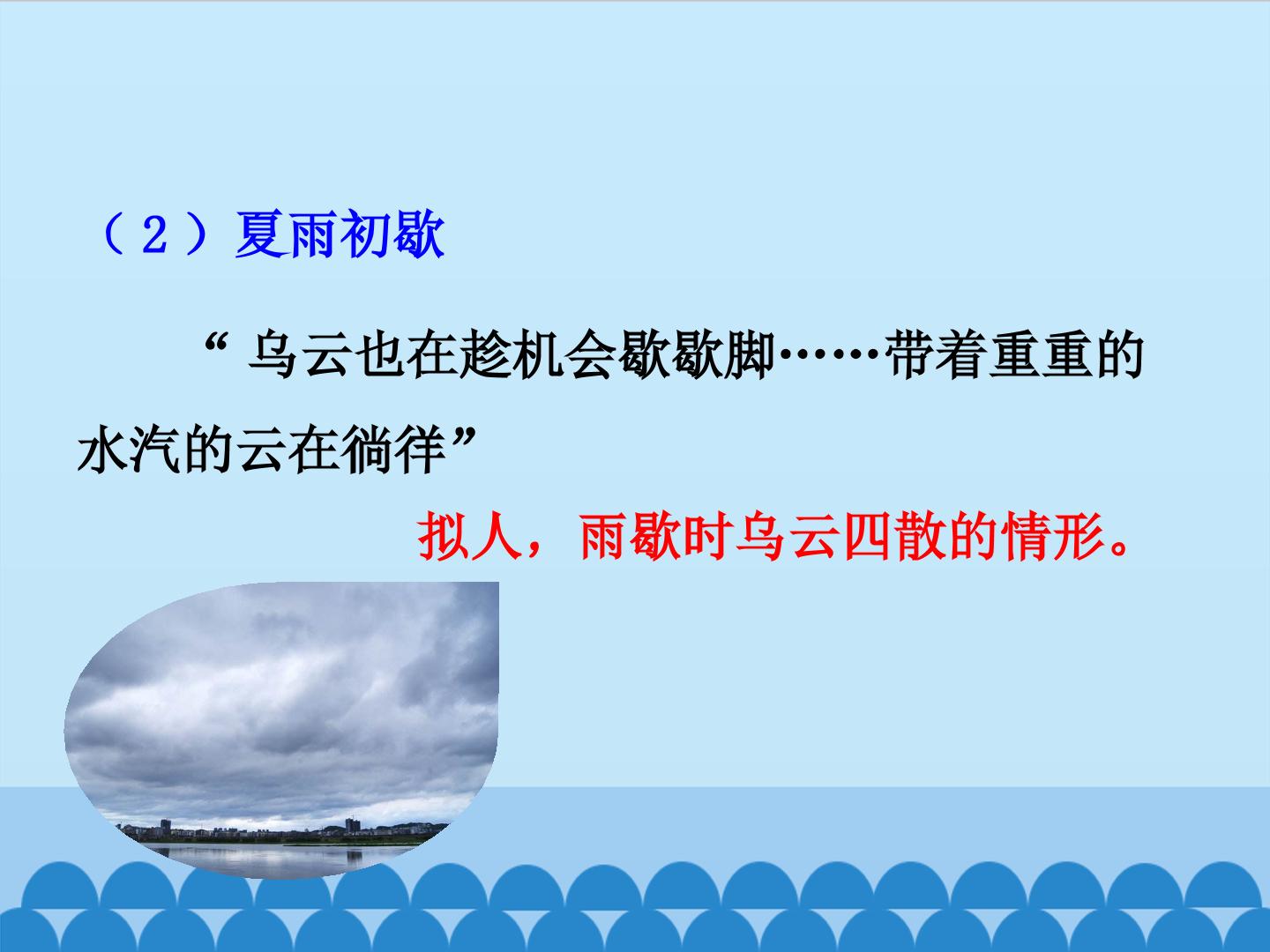 （2）夏雨初歇

“乌云也在趁机会歇歇脚……带着重重的水汽的云在徜徉”

拟人，雨歇时乌云四散的情形。